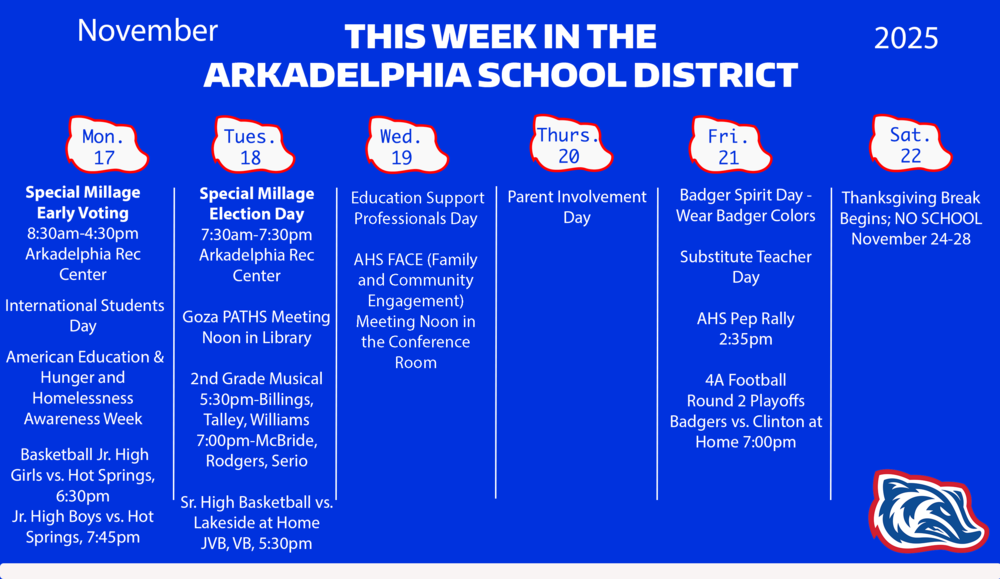 November

THIS WEEK IN THE ARKADELPHIA SCHOOL DISTRICT

2025

Mon. 17

Special Millage Early Voting
8:30am-4:30pm Arkadelphia Rec Center

International Students Day

American Education & Hunger and Homelessness Awareness Week

Basketball Jr. High Girls vs. Hot Springs, 6:30pm
Jr. High Boys vs. Hot Springs, 7:45pm

Tues. 18

Special Millage Election Day
7:30am-7:30pm Arkadelphia Rec Center

Goza PATHS Meeting Noon in Library

2nd Grade Musical 5:30pm-Billings, Talley, Williams 7:00pm-McBride, Rodgers, Serio

Sr. High Basketball vs. Lakeside at Home JVB, VB, 5:30pm

Wed. 19

Education Support Professionals Day

AHS FACE (Family and Community Engagement) Meeting Noon in the Conference Room

Thurs. 20

Parent Involvement Day

Fri. 21

Badger Spirit Day - Wear Badger Colors

Substitute Teacher Day

AHS Pep Rally 2:35pm

4A Football Round 2 Playoffs Badgers vs. Clinton at Home 7:00pm

Sat. 22

Thanksgiving Break Begins; NO SCHOOL November 24-28